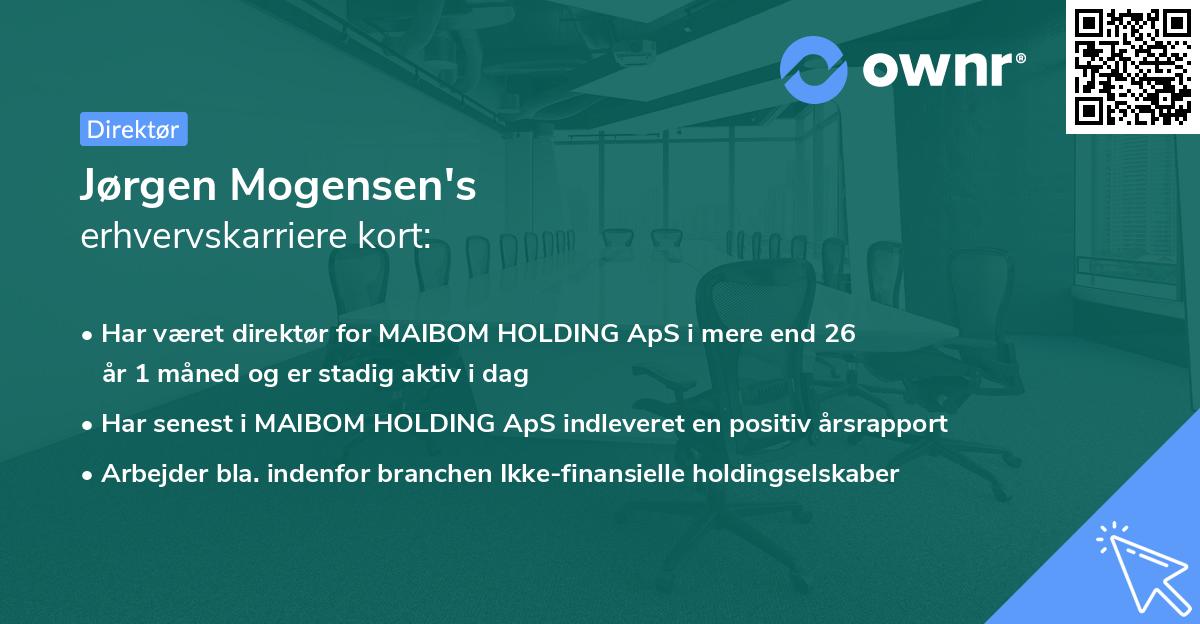 ownr®

Direktør

Jørgen Mogensen's
erhvervskarriere kort:

• Har været direktør for MAIBOM HOLDING ApS i mere end 26 år 1 måned og er stadig aktiv i dag

• Har senest i MAIBOM HOLDING ApS indleveret en positiv årsrapport

• Arbejder bla. indenfor branchen Ikke-finansielle holdingselskaber